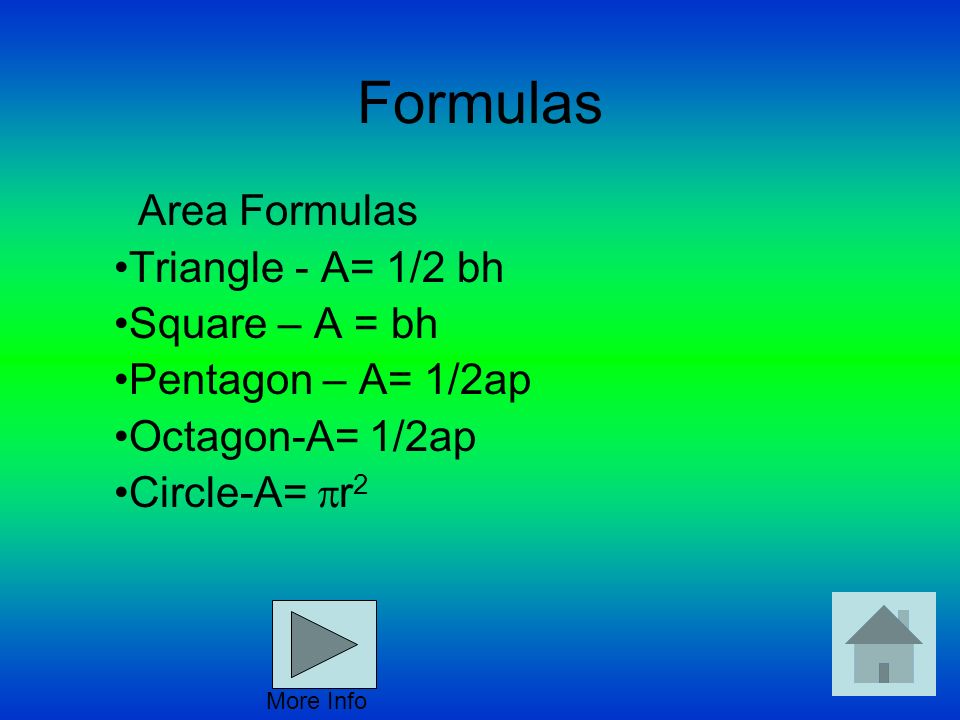 Formulas

Area Formulas
•Triangle - A= 1/2 bh
•Square – A = bh
•Pentagon – A= 1/2ap
•Octagon-A= 1/2ap
•Circle-A= $\pi r^2$

More Info